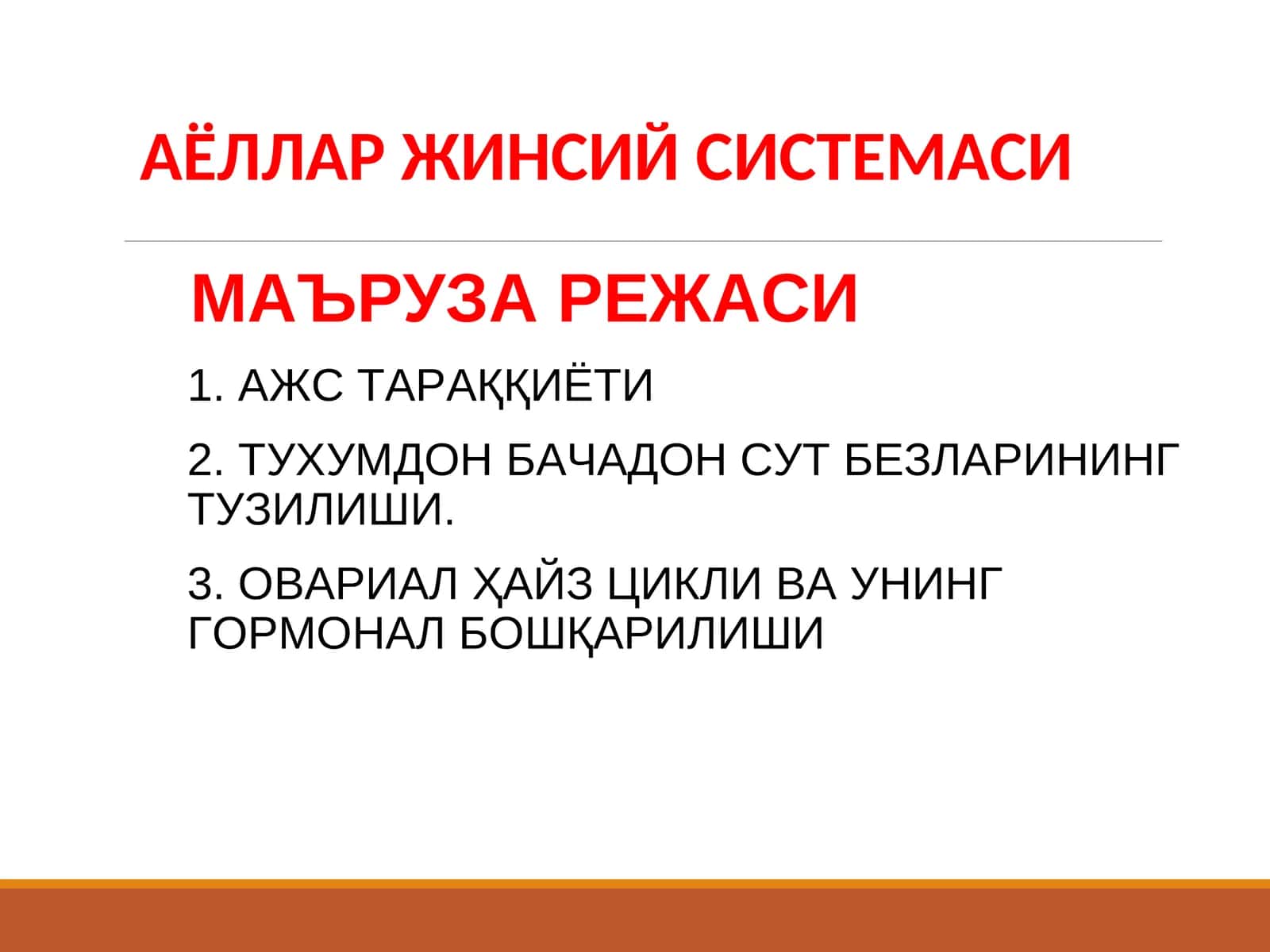 АЁЛЛАР ЖИНСИЙ СИСТЕМАСИ

МАЪРУЗА РЕЖАСИ

1. АЖС ТАРАҚҚИЁТИ

2. ТУХУМДОН БАЧАДОН СУТ БЕЗЛАРИНИНГ ТУЗИЛИШИ.

3. ОВАРИАЛ ҲАЙЗ ЦИКЛИ ВА УНИНГ ГОРМОНАЛ БОШҚАРИЛИШИ